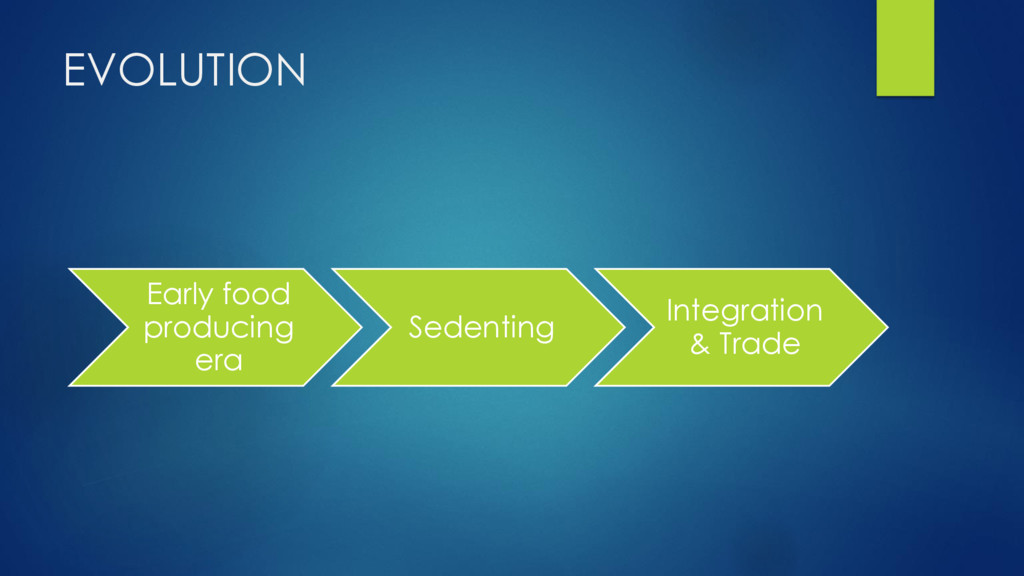 EVOLUTION

Early food producing era

Sedenting

Integration & Trade